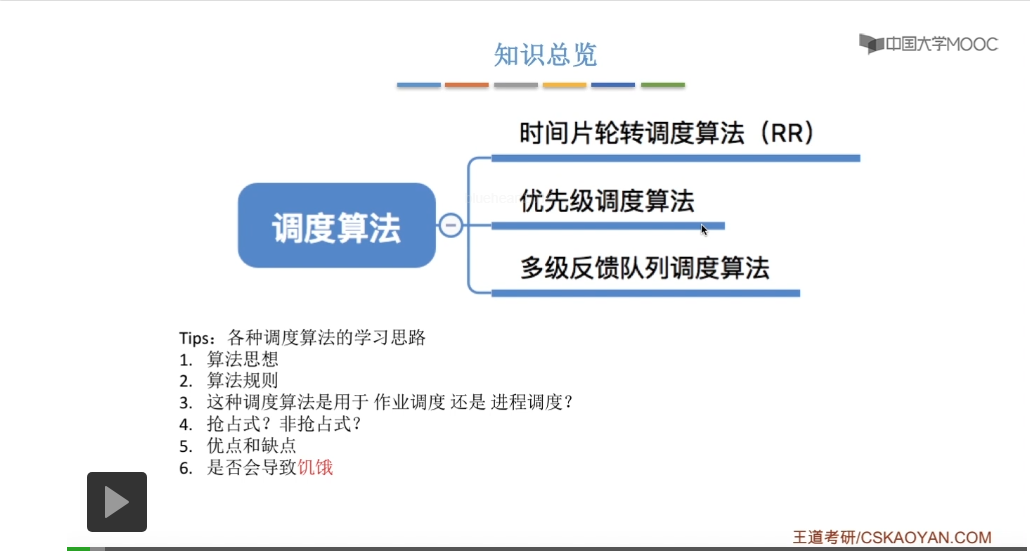 知识总览

中国大学MOOC

调度算法

时间片轮转调度算法（RR）

优先级调度算法

多级反馈队列调度算法

Tips：各种调度算法的学习思路
1. 算法思想
2. 算法规则
3. 这种调度算法是用于 作业调度 还是 进程调度？
4. 抢占式？非抢占式？
5. 优点和缺点
6. 是否会导致饥饿

王道考研/CSKAOYAN.COM